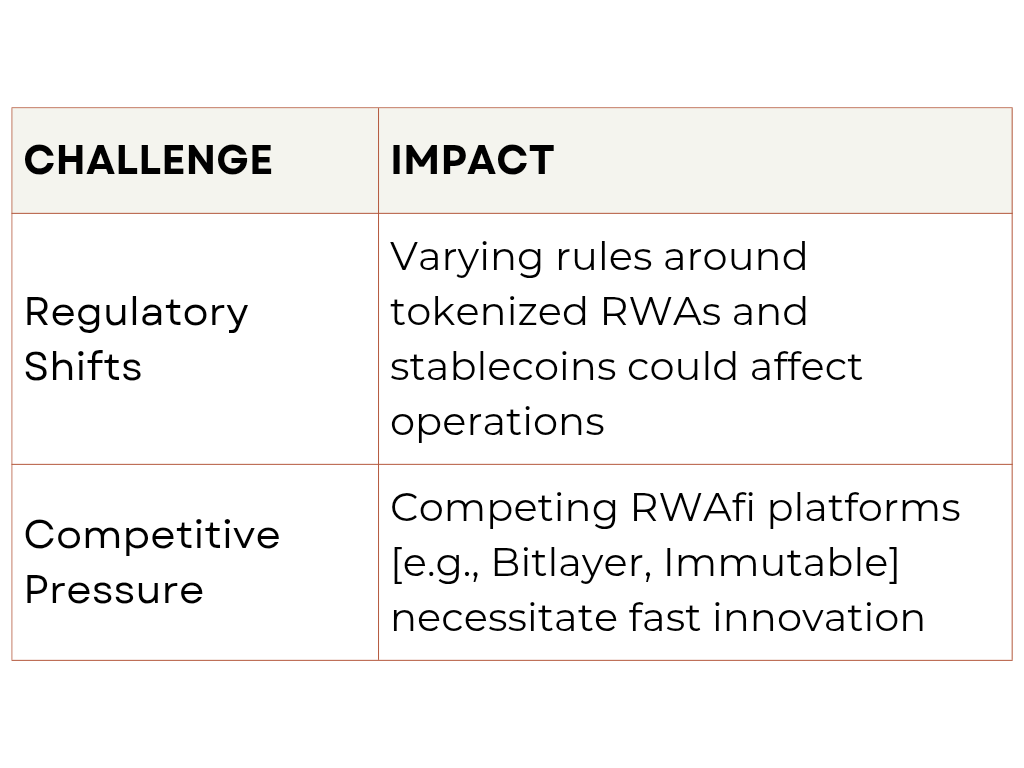 | CHALLENGE | IMPACT |
|---|---|
| Regulatory Shifts | Varying rules around tokenized RWAs and stablecoins could affect operations |
| Competitive Pressure | Competing RWAfi platforms [e.g., Bitlayer, Immutable] necessitate fast innovation |